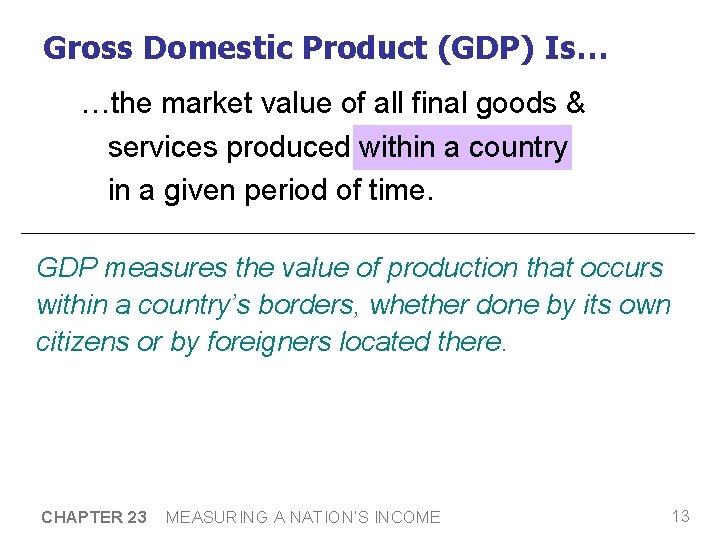 Gross Domestic Product (GDP) Is…

…the market value of all final goods & services produced within a country in a given period of time.

GDP measures the value of production that occurs within a country's borders, whether done by its own citizens or by foreigners located there.

CHAPTER 23 MEASURING A NATION'S INCOME

13